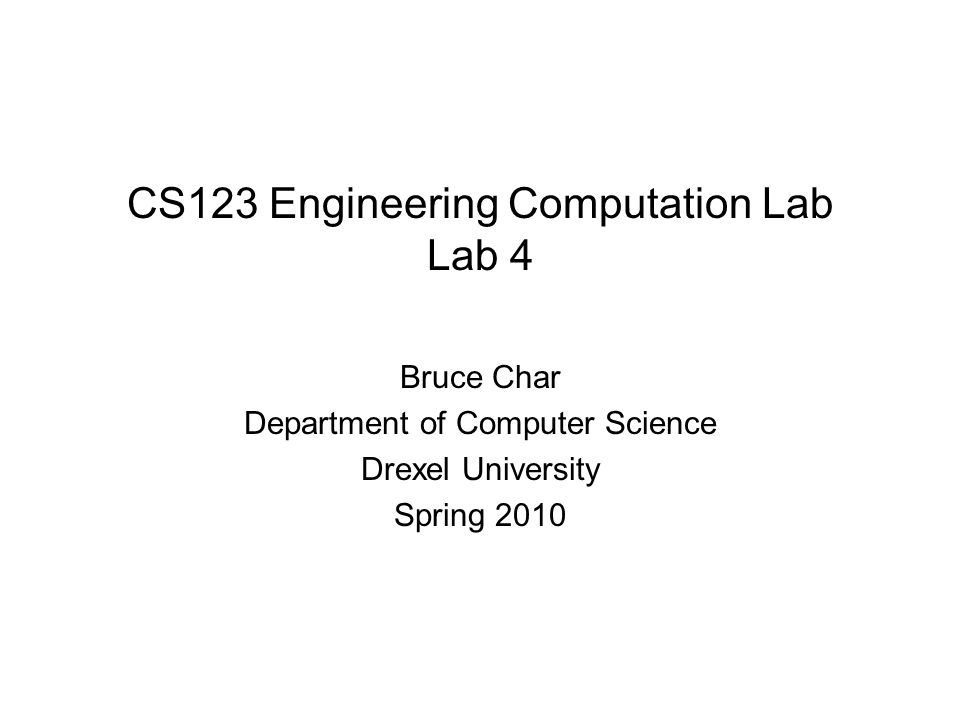 CS123 Engineering Computation Lab
Lab 4

Bruce Char
Department of Computer Science
Drexel University
Spring 2010